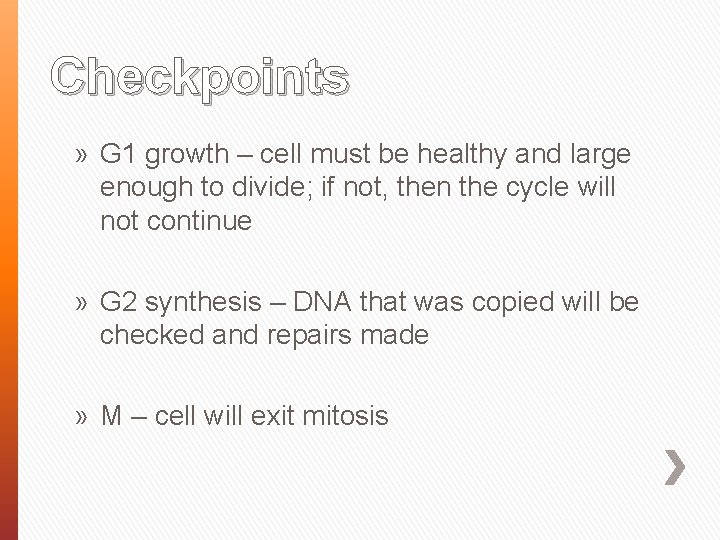 Checkpoints

» G1 growth – cell must be healthy and large enough to divide; if not, then the cycle will not continue

» G2 synthesis – DNA that was copied will be checked and repairs made

» M – cell will exit mitosis